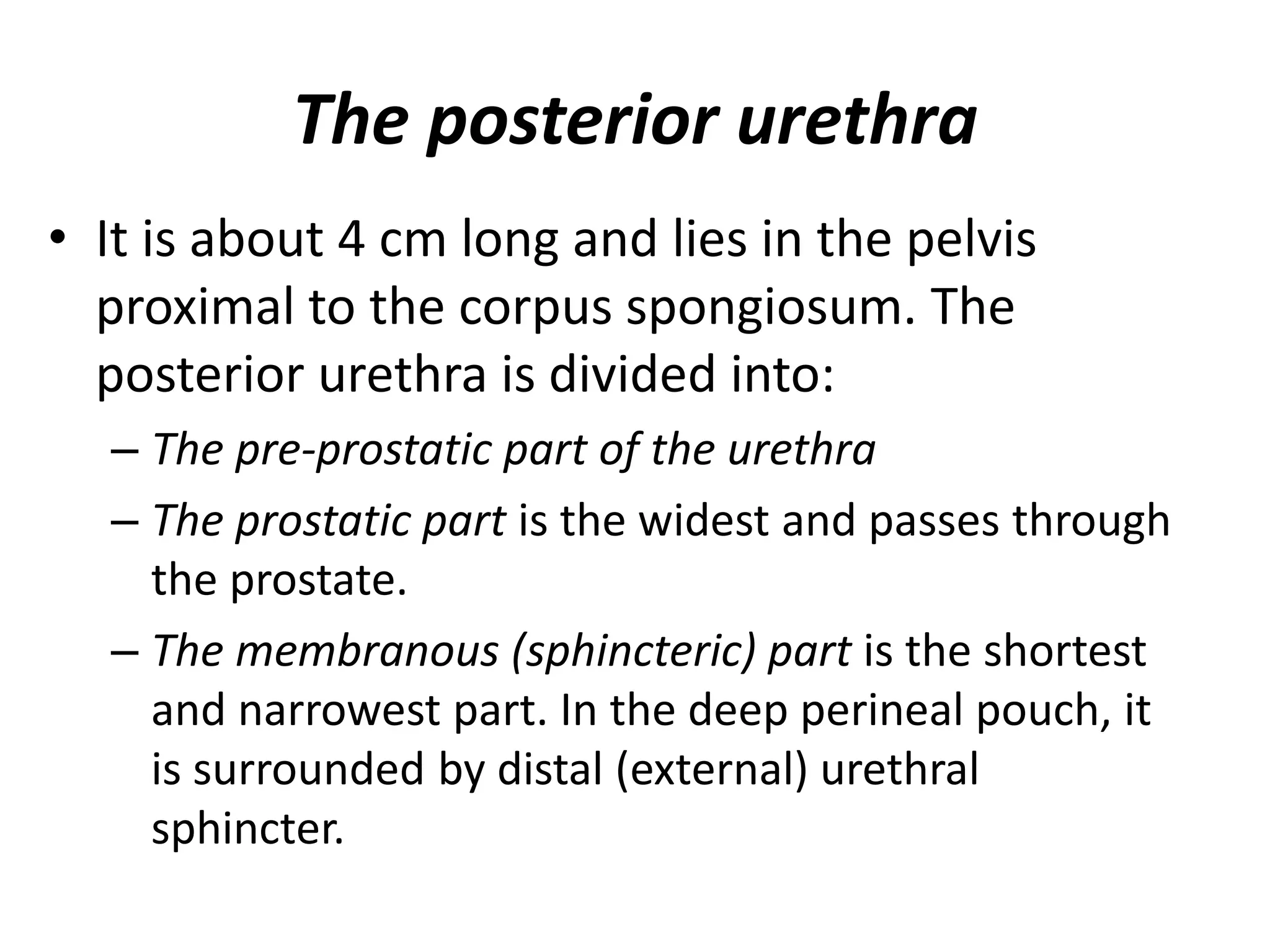 The posterior urethra

• It is about 4 cm long and lies in the pelvis proximal to the corpus spongiosum. The posterior urethra is divided into:
– The pre-prostatic part of the urethra
– The prostatic part is the widest and passes through the prostate.
– The membranous (sphincteric) part is the shortest and narrowest part. In the deep perineal pouch, it is surrounded by distal (external) urethral sphincter.